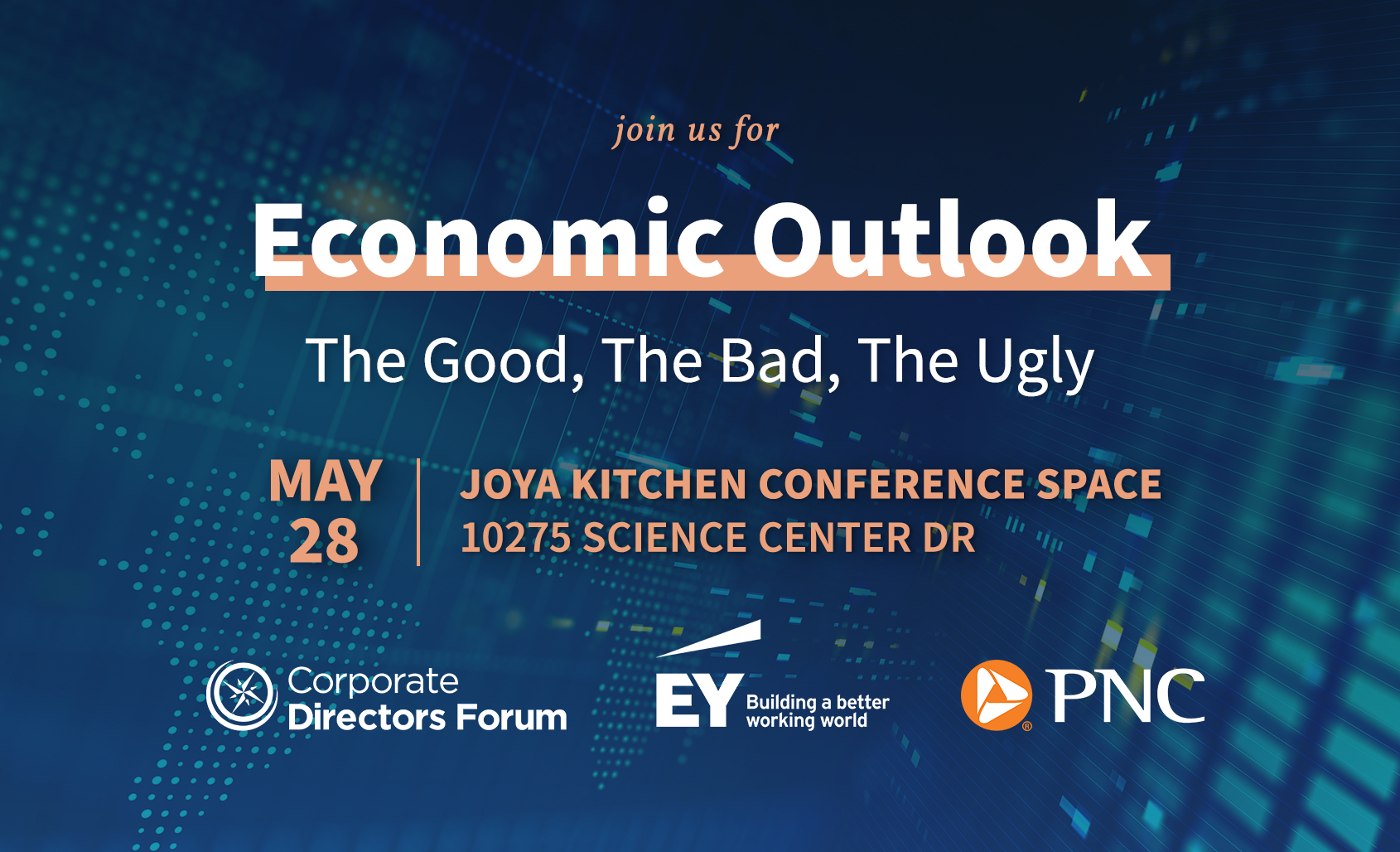 join us for

Economic Outlook

The Good, The Bad, The Ugly

MAY 28

JOYA KITCHEN CONFERENCE SPACE
10275 SCIENCE CENTER DR

Corporate Directors Forum

EY Building a better working world

PNC